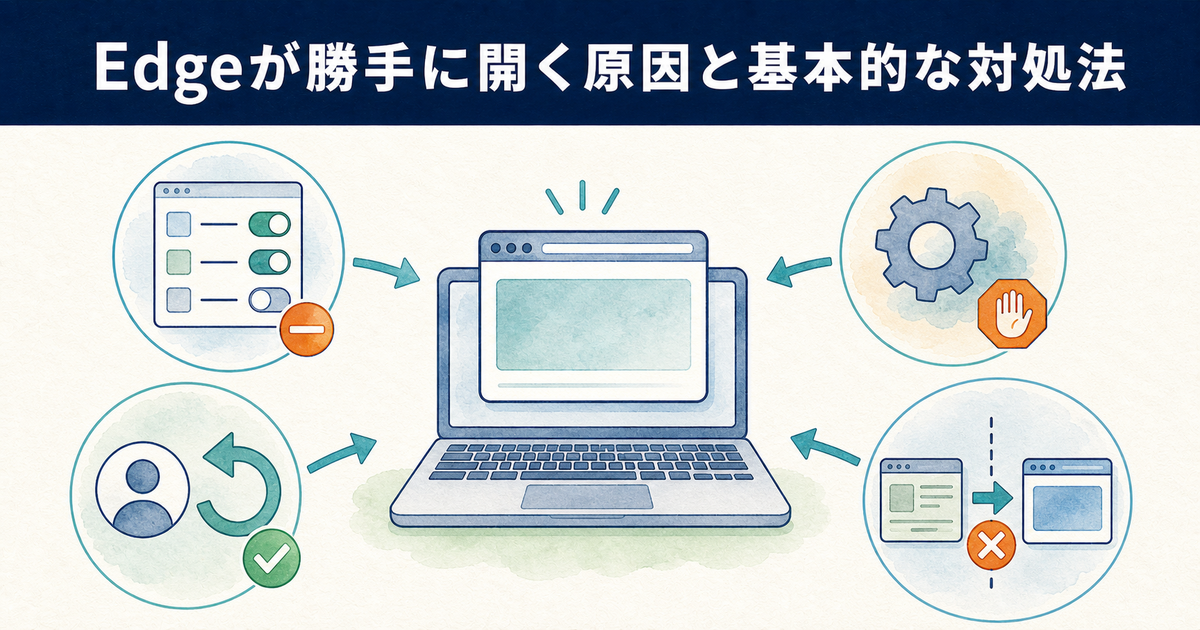 Edgeが勝手に開く原因と基本的な対処法